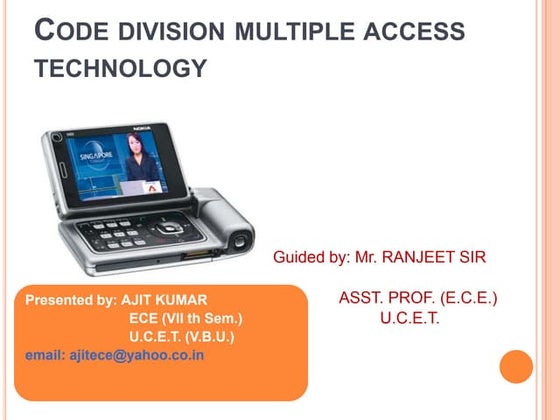 CODE DIVISION MULTIPLE ACCESS TECHNOLOGY

NOKIA

SINGAPORE

Guided by: Mr. RANJEET SIR

ASST. PROF. (E.C.E.)
U.C.E.T.

Presented by: AJIT KUMAR
ECE (VII th Sem.)
U.C.E.T. (V.B.U.)
email: ajitece@yahoo.co.in